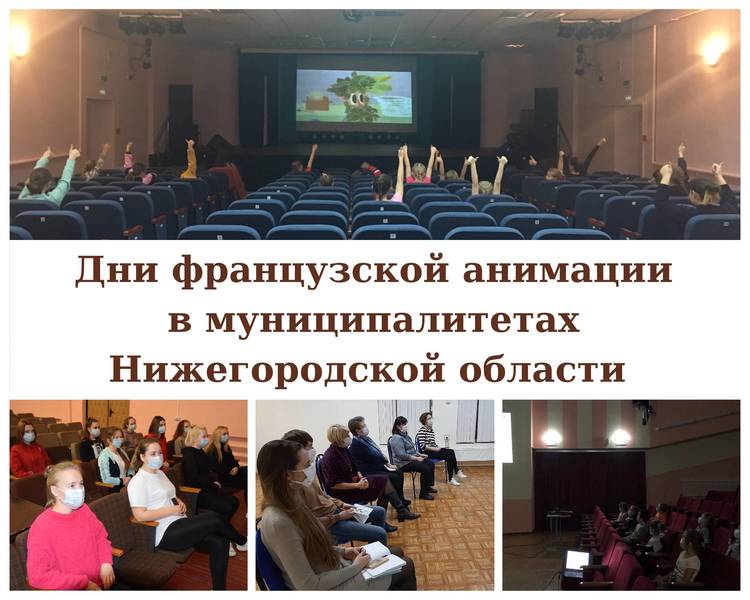 Дни французской анимации в муниципалитетах Нижегородской области